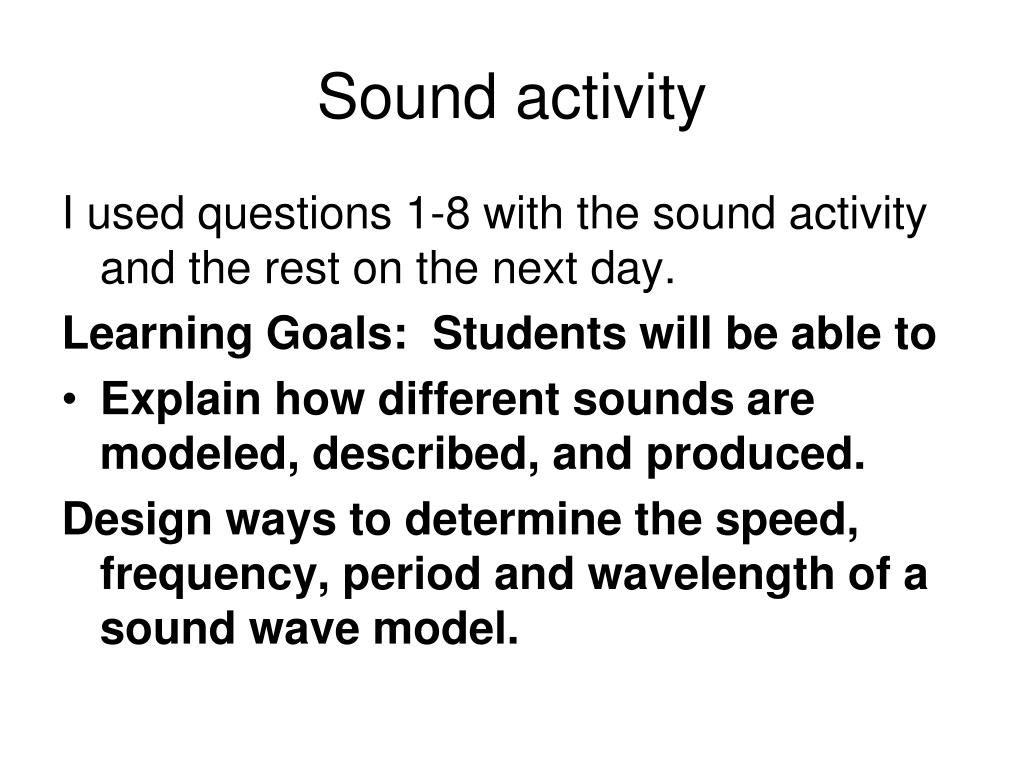 Sound activity

I used questions 1-8 with the sound activity and the rest on the next day.

Learning Goals: Students will be able to

• Explain how different sounds are modeled, described, and produced.

Design ways to determine the speed, frequency, period and wavelength of a sound wave model.